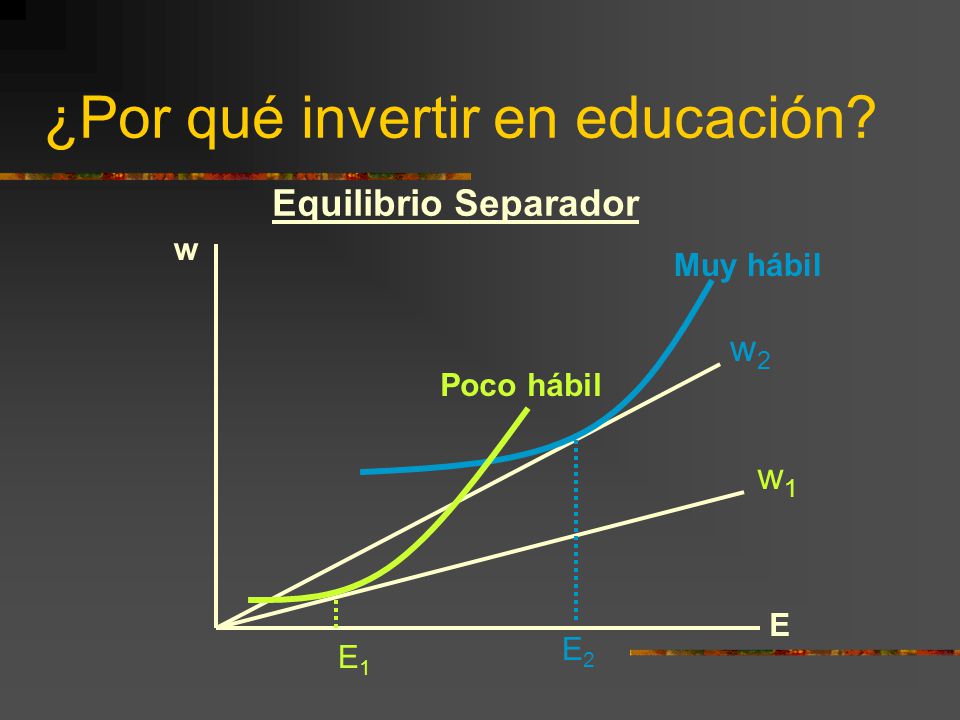 ¿Por qué invertir en educación?

Equilibrio Separador

w

Muy hábil

$w_2$

Poco hábil

$w_1$

E

$E_1$

$E_2$